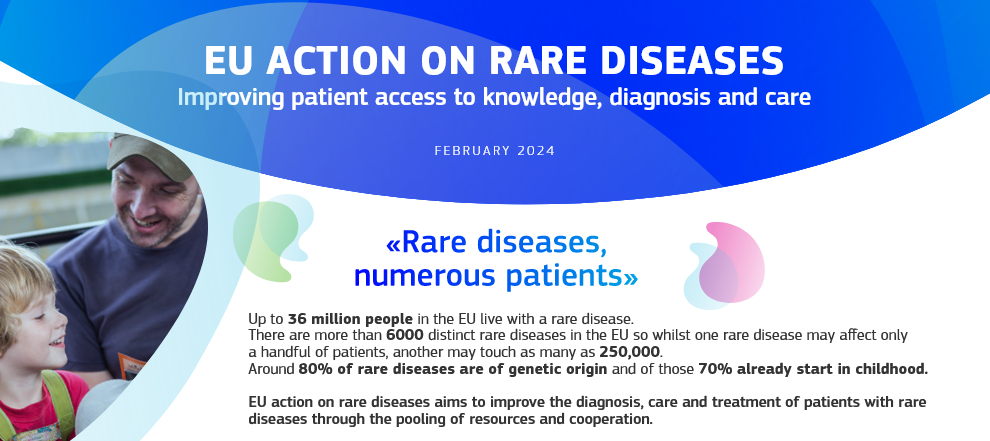 EU ACTION ON RARE DISEASES
Improving patient access to knowledge, diagnosis and care

FEBRUARY 2024

«Rare diseases, numerous patients»

Up to 36 million people in the EU live with a rare disease.
There are more than 6000 distinct rare diseases in the EU so whilst one rare disease may affect only a handful of patients, another may touch as many as 250,000.
Around 80% of rare diseases are of genetic origin and of those 70% already start in childhood.

EU action on rare diseases aims to improve the diagnosis, care and treatment of patients with rare diseases through the pooling of resources and cooperation.